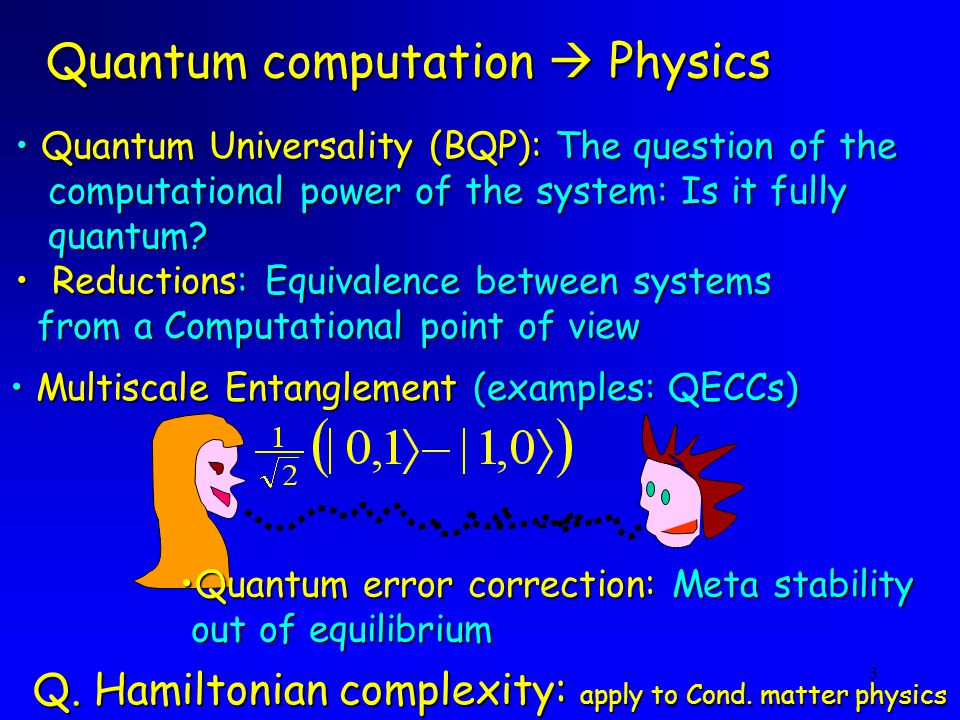 Quantum computation → Physics

• Quantum Universality (BQP): The question of the computational power of the system: Is it fully quantum?

• Reductions: Equivalence between systems from a Computational point of view

• Multiscale Entanglement (examples: QECCs)

$\frac{1}{\sqrt{2}}\left(|0,1\rangle - |1,0\rangle\right)$

•Quantum error correction: Meta stability out of equilibrium

3

Q. Hamiltonian complexity: apply to Cond. matter physics